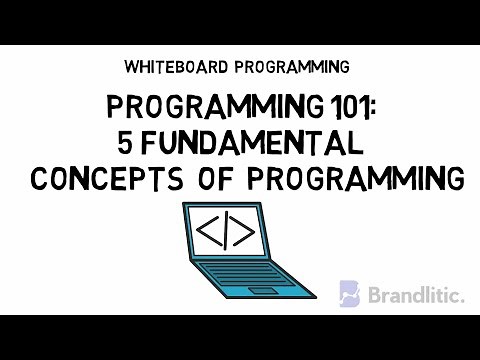 WHITEBOARD PROGRAMMING

PROGRAMMING 101:
5 FUNDAMENTAL
CONCEPTS OF PROGRAMMING

</>

Brandlitic.